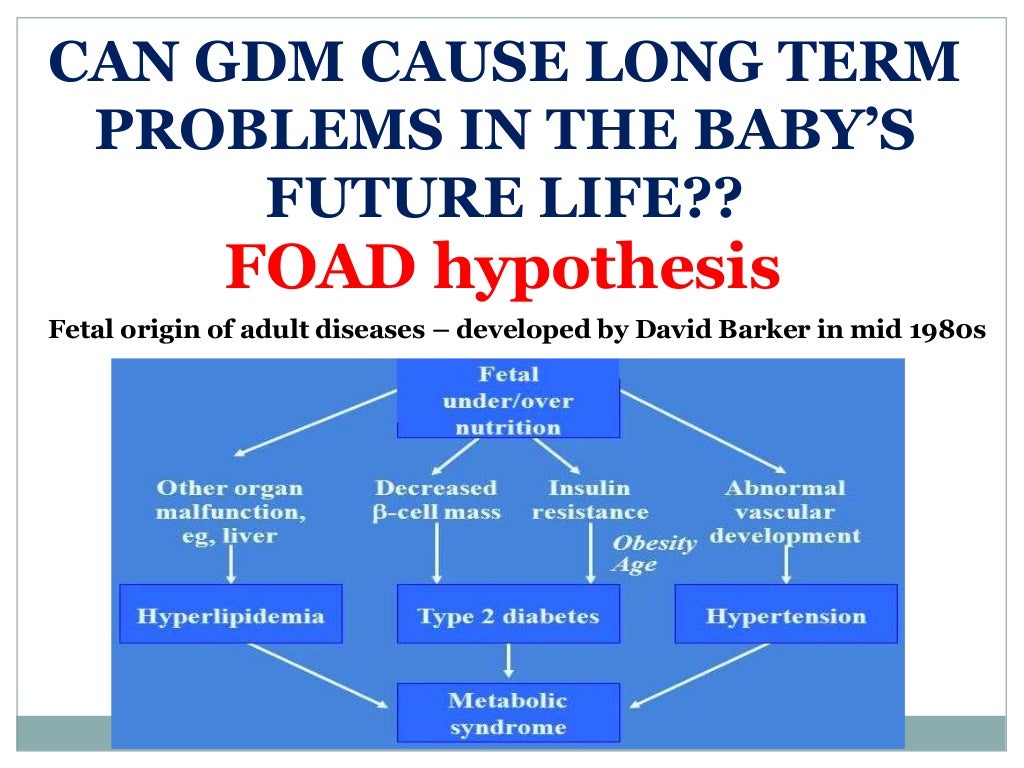 CAN GDM CAUSE LONG TERM PROBLEMS IN THE BABY'S FUTURE LIFE??
FOAD hypothesis

Fetal origin of adult diseases – developed by David Barker in mid 1980s

Fetal under/over nutrition

Other organ malfunction, eg, liver

Decreased β-cell mass

Insulin resistance

Abnormal vascular development

Obesity Age

Hyperlipidemia

Type 2 diabetes

Hypertension

Metabolic syndrome